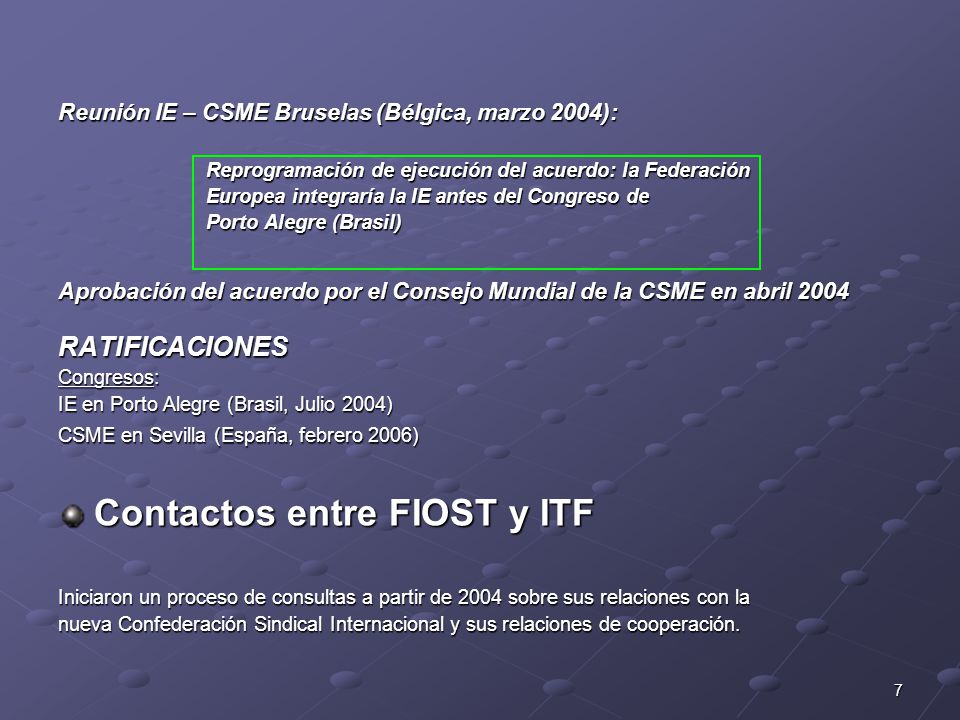 Reunión IE – CSME Bruselas (Bélgica, marzo 2004):

Reprogramación de ejecución del acuerdo: la Federación Europea integraría la IE antes del Congreso de Porto Alegre (Brasil)

Aprobación del acuerdo por el Consejo Mundial de la CSME en abril 2004

RATIFICACIONES
Congresos:
IE en Porto Alegre (Brasil, Julio 2004)
CSME en Sevilla (España, febrero 2006)

Contactos entre FIOST y ITF

Iniciaron un proceso de consultas a partir de 2004 sobre sus relaciones con la nueva Confederación Sindical Internacional y sus relaciones de cooperación.

7